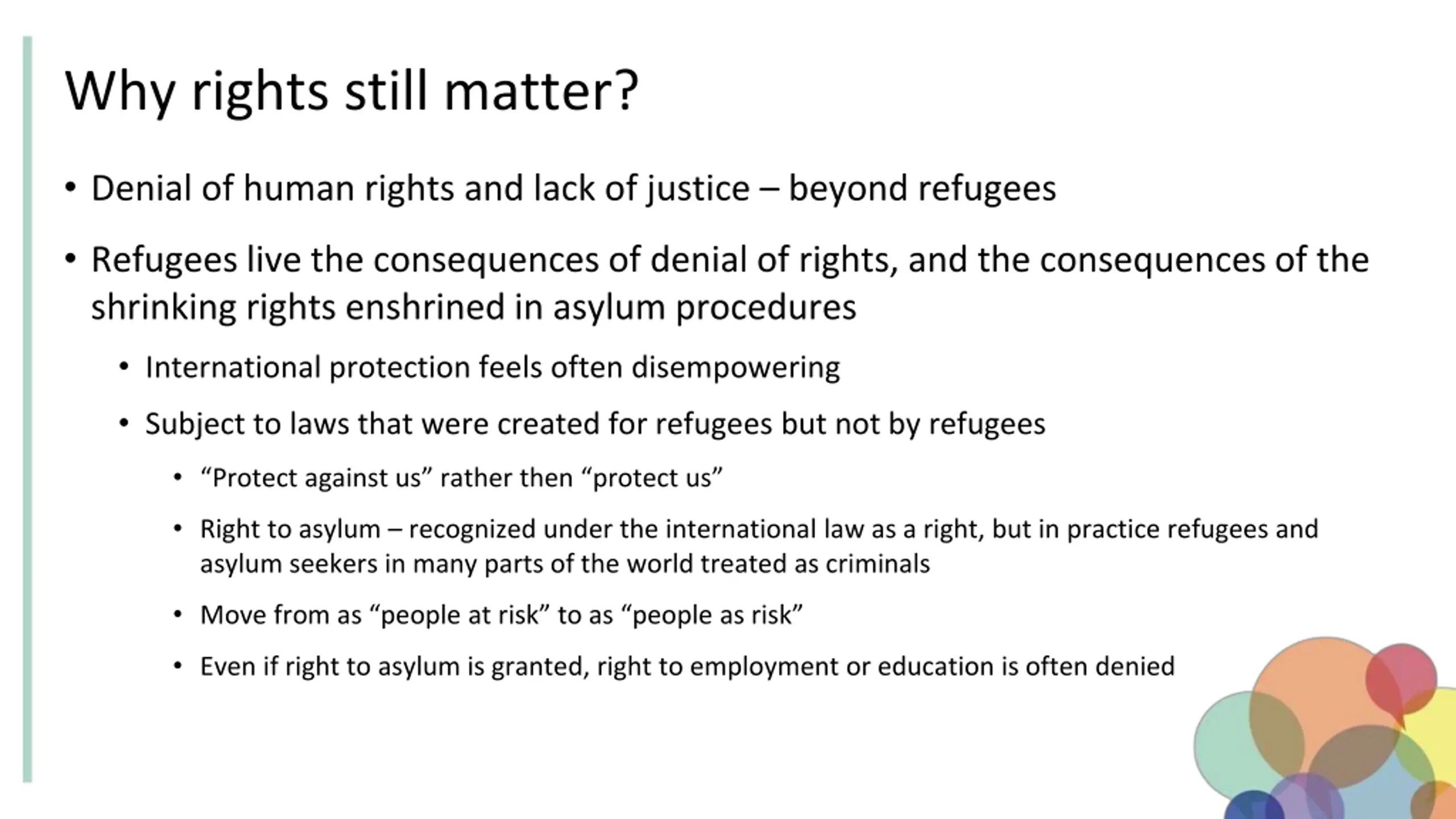 Why rights still matter?

• Denial of human rights and lack of justice – beyond refugees

• Refugees live the consequences of denial of rights, and the consequences of the shrinking rights enshrined in asylum procedures

• International protection feels often disempowering

• Subject to laws that were created for refugees but not by refugees

• “Protect against us” rather then “protect us”

• Right to asylum – recognized under the international law as a right, but in practice refugees and asylum seekers in many parts of the world treated as criminals

• Move from as “people at risk” to as “people as risk”

• Even if right to asylum is granted, right to employment or education is often denied